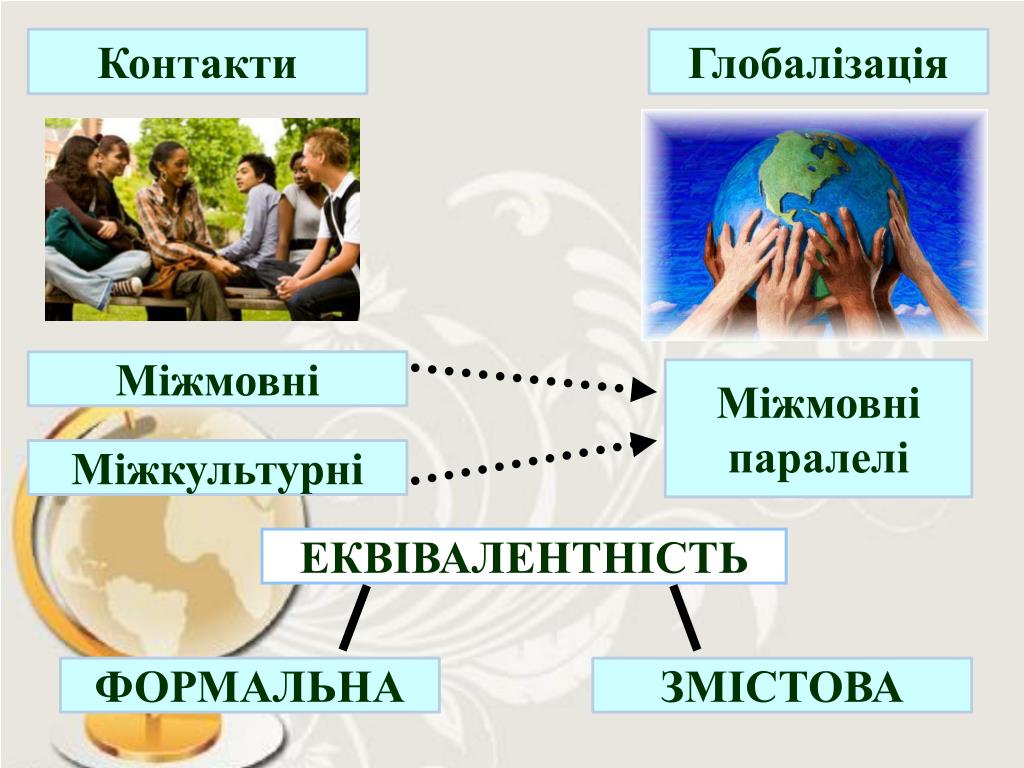 Контакти

Глобалізація

Міжмовні

Міжкультурні

Міжмовні паралелі

ЕКВІВАЛЕНТНІСТЬ

ФОРМАЛЬНА

ЗМІСТОВА